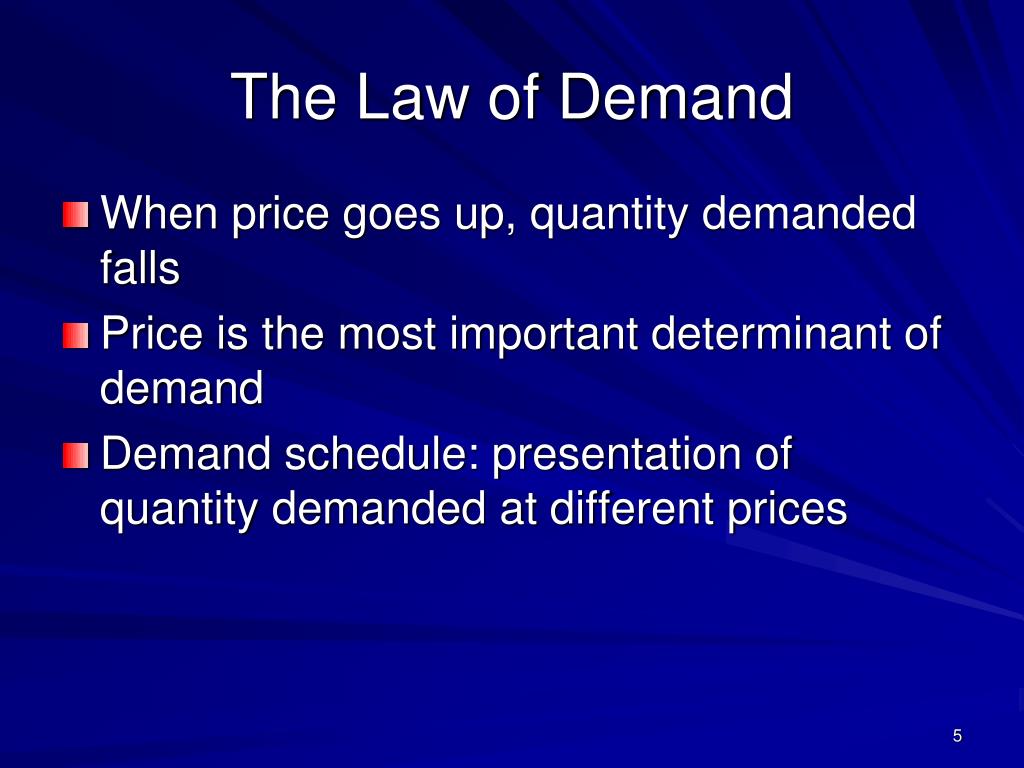 The Law of Demand

When price goes up, quantity demanded falls

Price is the most important determinant of demand

Demand schedule: presentation of quantity demanded at different prices

5